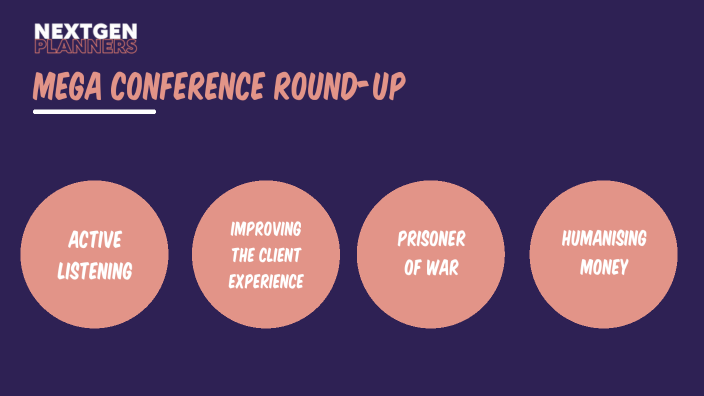 NEXTGEN
PLANNERS

MEGA CONFERENCE ROUND-UP

ACTIVE LISTENING

IMPROVING THE CLIENT EXPERIENCE

PRISONER OF WAR

HUMANISING MONEY